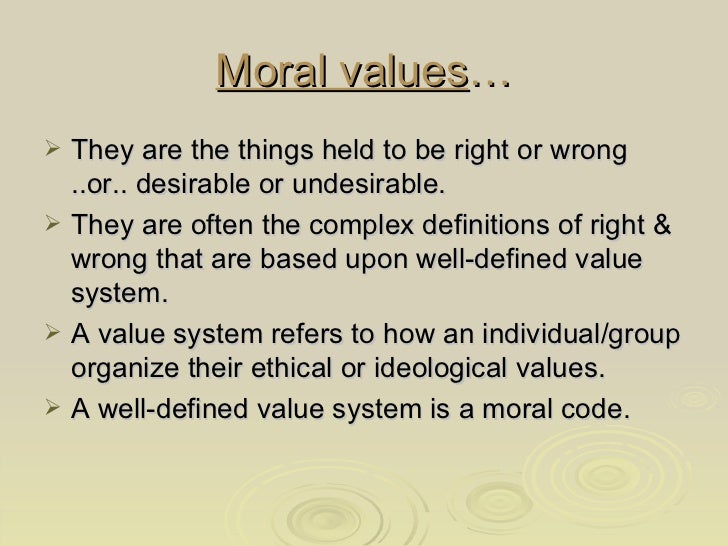 Moral values…

➢ They are the things held to be right or wrong ..or.. desirable or undesirable.

➢ They are often the complex definitions of right & wrong that are based upon well-defined value system.

➢ A value system refers to how an individual/group organize their ethical or ideological values.

➢ A well-defined value system is a moral code.